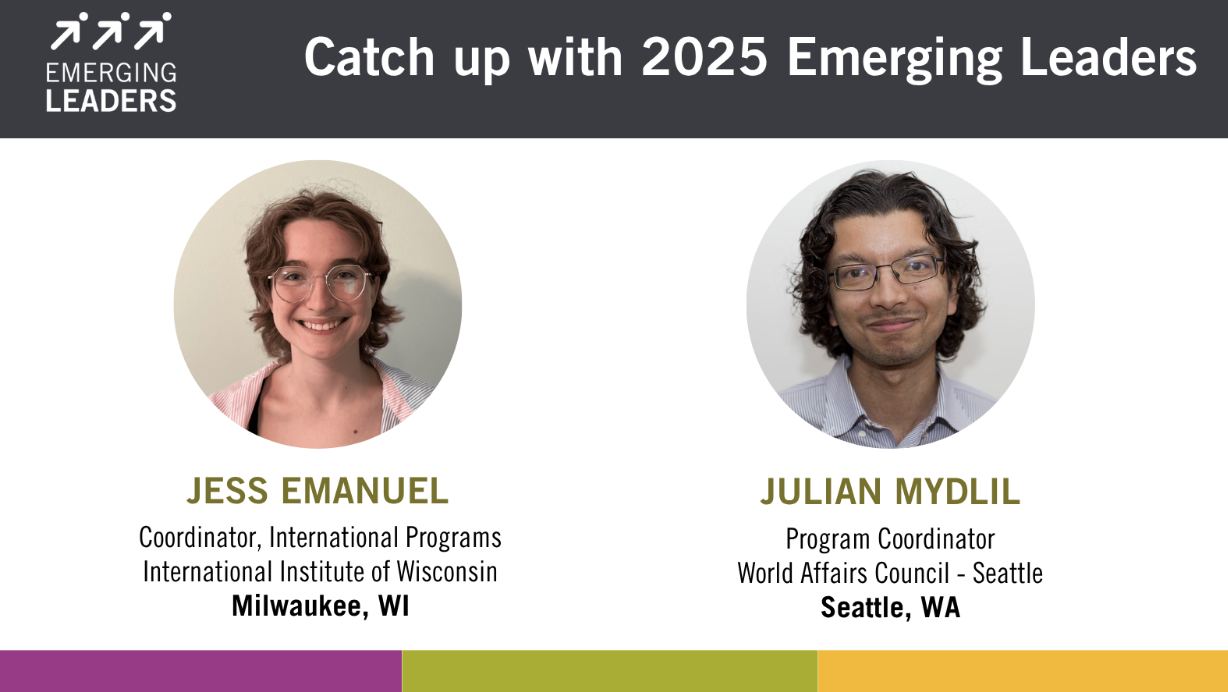 EMERGING LEADERS

Catch up with 2025 Emerging Leaders

JESS EMANUEL
Coordinator, International Programs
International Institute of Wisconsin
Milwaukee, WI

JULIAN MYDLIL
Program Coordinator
World Affairs Council - Seattle
Seattle, WA